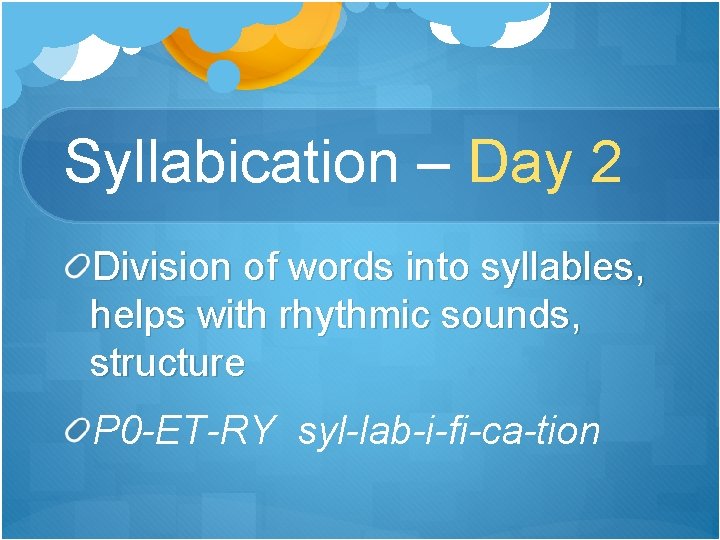 Syllabication – Day 2

Division of words into syllables, helps with rhythmic sounds, structure

P0-ET-RY syl-lab-i-fi-ca-tion